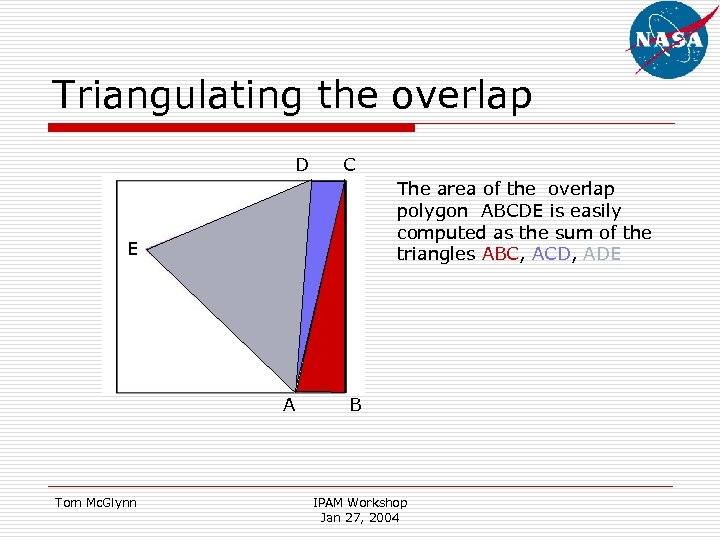 NASA

Triangulating the overlap

D C

E

A B

The area of the overlap polygon ABCDE is easily computed as the sum of the triangles ABC, ACD, ADE

Tom McGlynn

IPAM Workshop
Jan 27, 2004